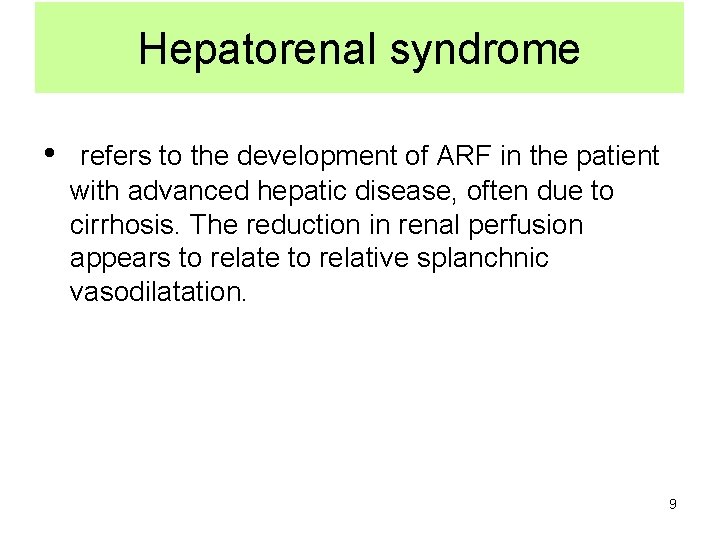 Hepatorenal syndrome

• refers to the development of ARF in the patient with advanced hepatic disease, often due to cirrhosis. The reduction in renal perfusion appears to relate to relative splanchnic vasodilatation.

9